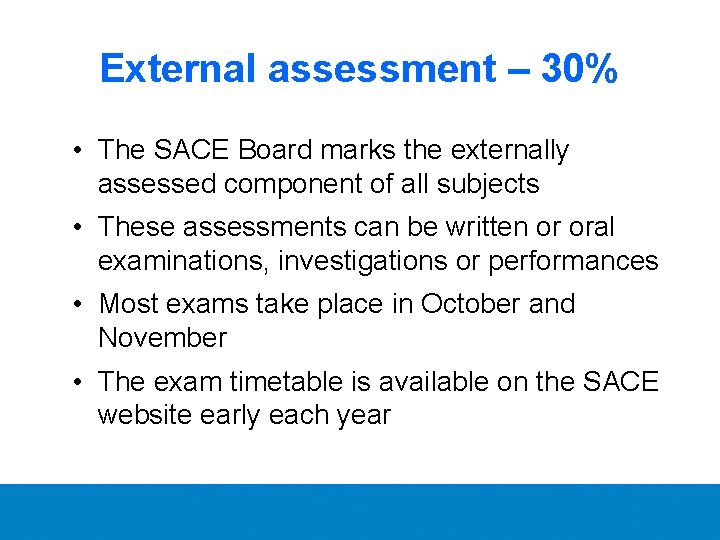 External assessment – 30%

• The SACE Board marks the externally assessed component of all subjects

• These assessments can be written or oral examinations, investigations or performances

• Most exams take place in October and November

• The exam timetable is available on the SACE website early each year